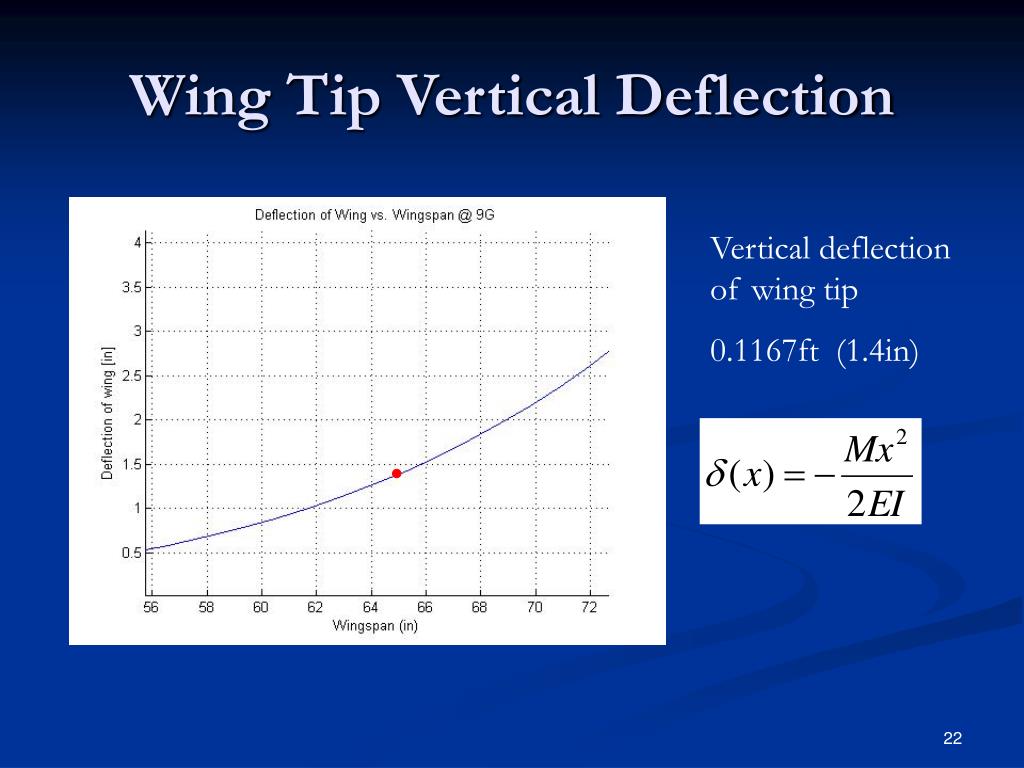 Wing Tip Vertical Deflection

Deflection of Wing vs. Wingspan @ 9G

Deflection of wing [in]

4
3.5
3
2.5
2
1.5
1
0.5

56 58 60 62 64 66 68 70 72

Wingspan (in)

Vertical deflection of wing tip

0.1167ft (1.4in)

$\delta(x) = -\frac{Mx^2}{2EI}$

22